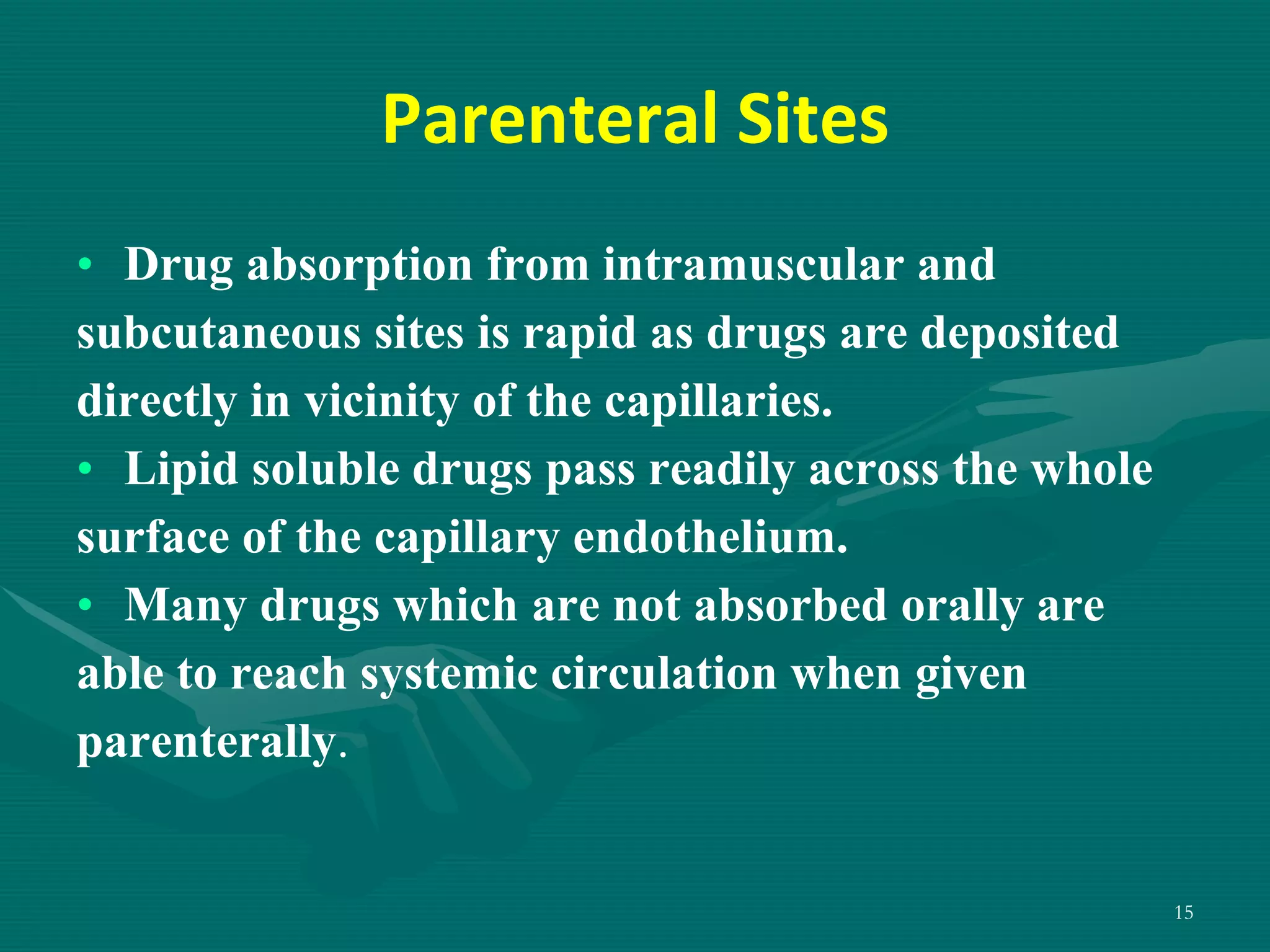 Parenteral Sites

• Drug absorption from intramuscular and subcutaneous sites is rapid as drugs are deposited directly in vicinity of the capillaries.
• Lipid soluble drugs pass readily across the whole surface of the capillary endothelium.
• Many drugs which are not absorbed orally are able to reach systemic circulation when given parenterally.

15